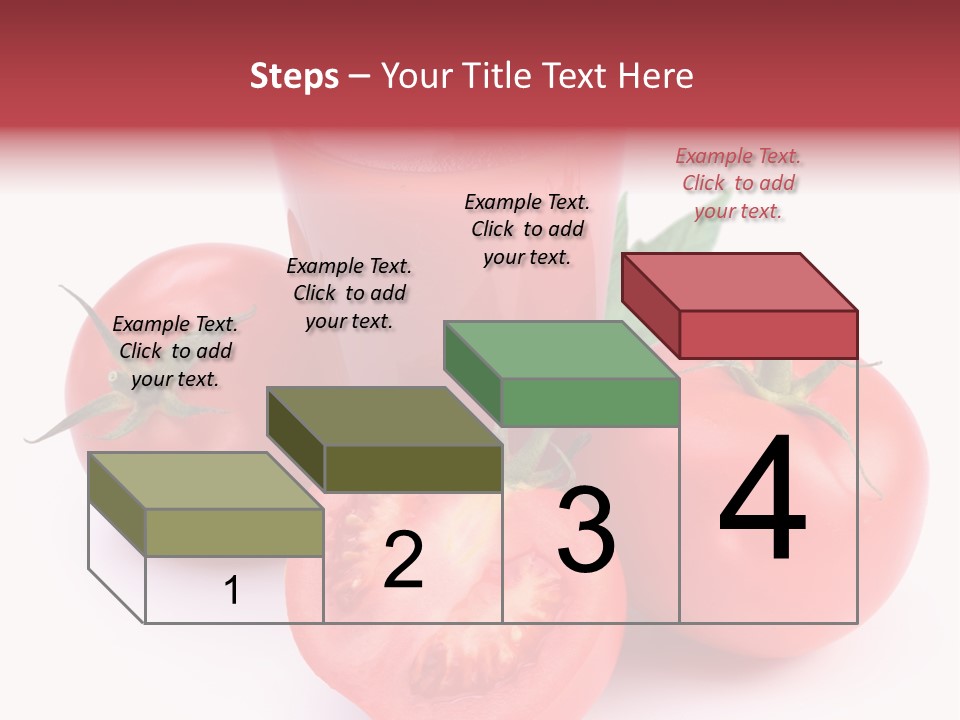 Steps – Your Title Text Here

Example Text. Click to add your text.

Example Text. Click to add your text.

Example Text. Click to add your text.

Example Text. Click to add your text.

1

2

3

4